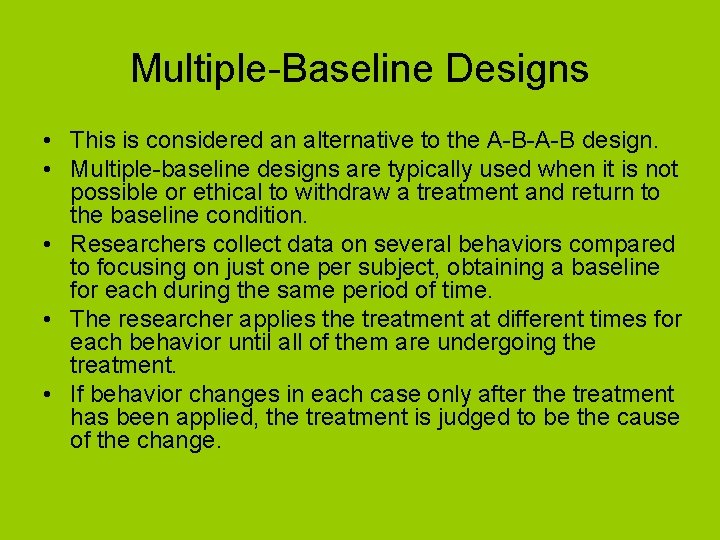 Multiple-Baseline Designs

• This is considered an alternative to the A-B-A-B design.
• Multiple-baseline designs are typically used when it is not possible or ethical to withdraw a treatment and return to the baseline condition.
• Researchers collect data on several behaviors compared to focusing on just one per subject, obtaining a baseline for each during the same period of time.
• The researcher applies the treatment at different times for each behavior until all of them are undergoing the treatment.
• If behavior changes in each case only after the treatment has been applied, the treatment is judged to be the cause of the change.